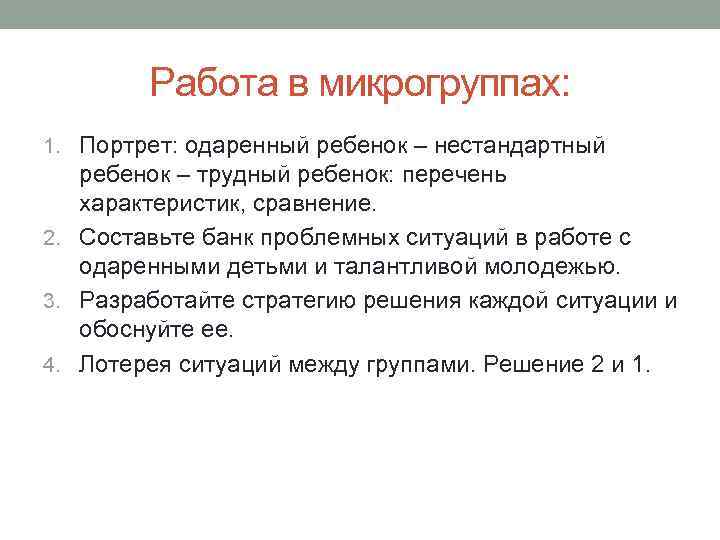 Работа в микрогруппах:

1. Портрет: одаренный ребенок – нестандартный ребенок – трудный ребенок: перечень характеристик, сравнение.
2. Составьте банк проблемных ситуаций в работе с одаренными детьми и талантливой молодежью.
3. Разработайте стратегию решения каждой ситуации и обоснуйте ее.
4. Лотерея ситуаций между группами. Решение 2 и 1.